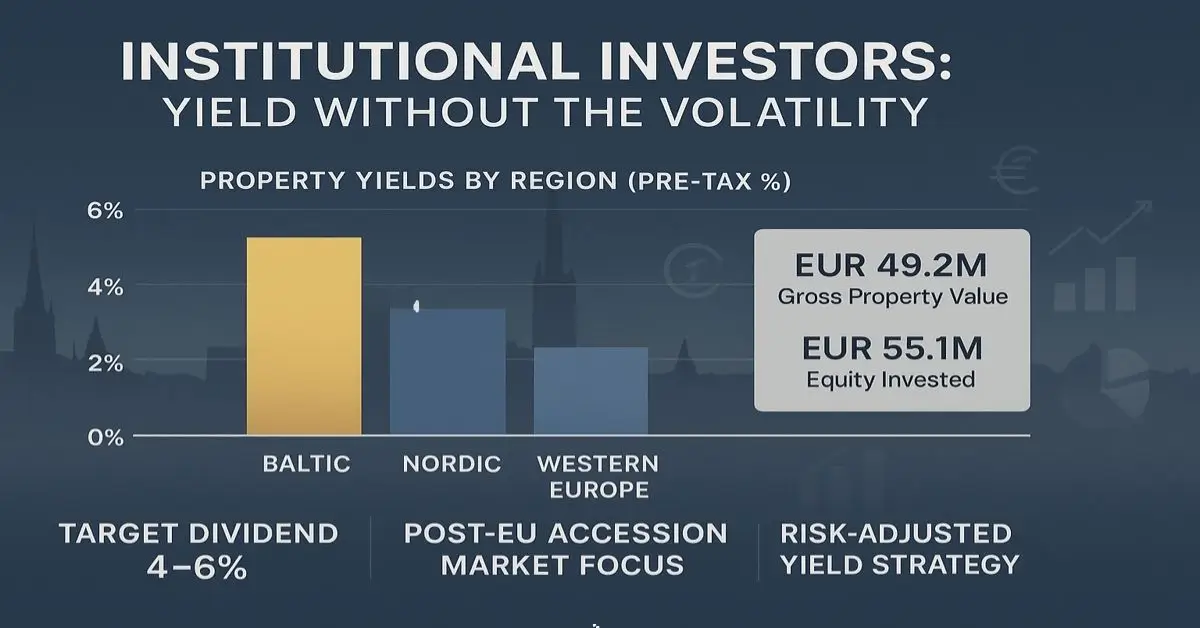 INSTITUTIONAL INVESTORS:
YIELD WITHOUT THE VOLATILITY

PROPERTY YIELDS BY REGION (PRE-TAX %)

6%
4%
2%
0%

BALTIC
NORDIC
WESTERN EUROPE

EUR 49.2M
Gross Property Value

EUR 55.1M
Equity Invested

TARGET DIVIDEND
4–6%

POST-EU ACCESSION
MARKET FOCUS

RISK-ADJUSTED
YIELD STRATEGY